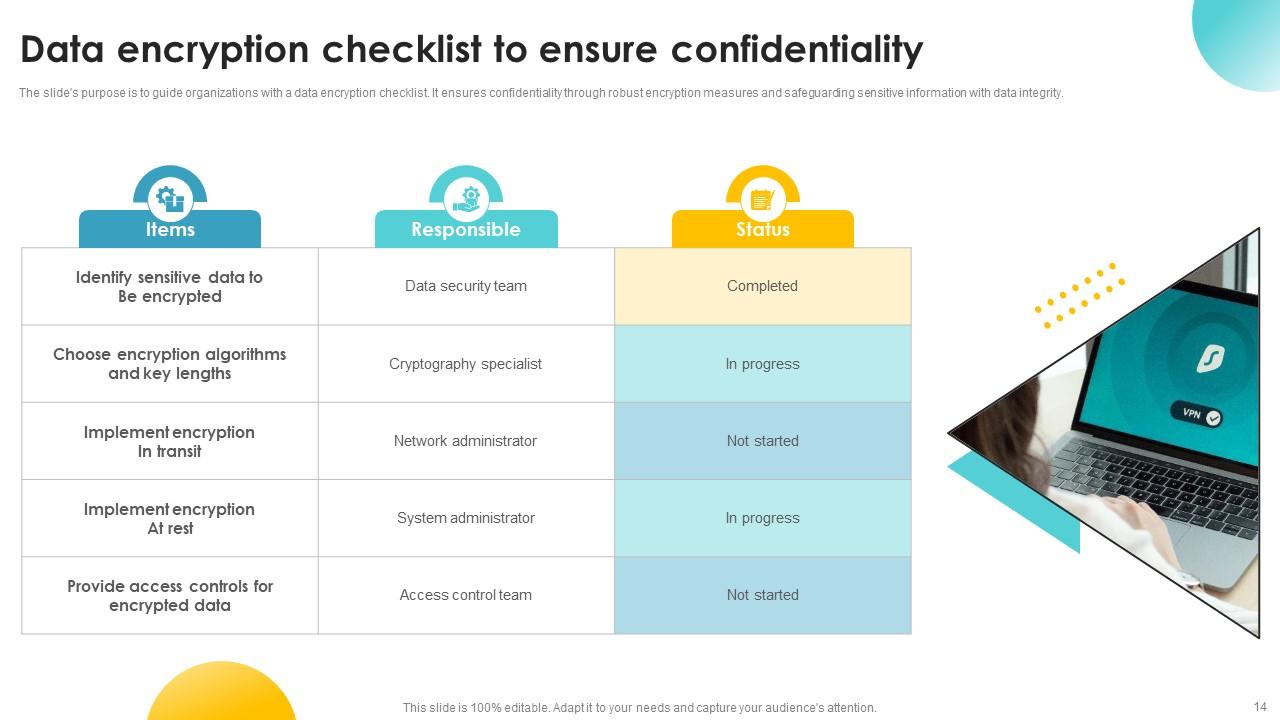 Data encryption checklist to ensure confidentiality

The slide's purpose is to guide organizations with a data encryption checklist. It ensures confidentiality through robust encryption measures and safeguarding sensitive information with data integrity.

| Items | Responsible | Status |
|---|---|---|
| Identify sensitive data to Be encrypted | Data security team | Completed |
| Choose encryption algorithms and key lengths | Cryptography specialist | In progress |
| Implement encryption In transit | Network administrator | Not started |
| Implement encryption At rest | System administrator | In progress |
| Provide access controls for encrypted data | Access control team | Not started |

VPN

This slide is 100% editable. Adapt it to your needs and capture your audience's attention.

14